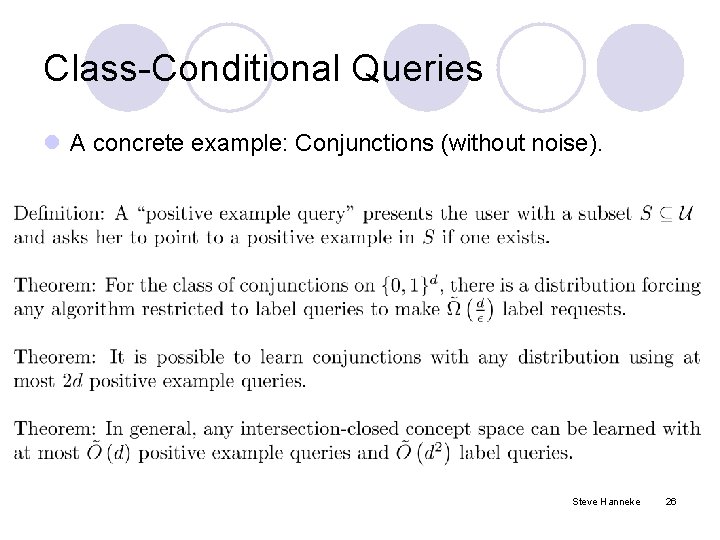 Class-Conditional Queries

A concrete example: Conjunctions (without noise).

Definition: A "positive example query" presents the user with a subset $S \subseteq \mathcal{U}$ and asks her to point to a positive example in $S$ if one exists.

Theorem: For the class of conjunctions on $\{0,1\}^d$, there is a distribution forcing any algorithm restricted to label queries to make $\tilde{\Omega}\left(\frac{d}{\epsilon}\right)$ label requests.

Theorem: It is possible to learn conjunctions with any distribution using at most $2d$ positive example queries.

Theorem: In general, any intersection-closed concept space can be learned with at most $\tilde{O}(d)$ positive example queries and $\tilde{O}\left(d^2\right)$ label queries.

Steve Hanneke 26